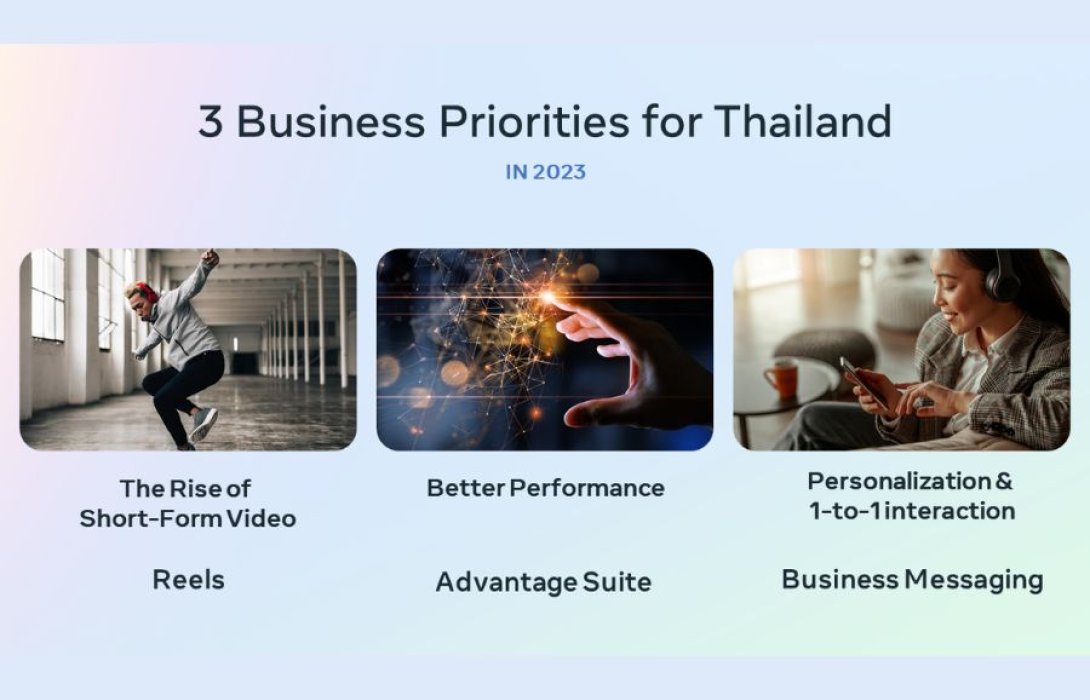 3 Business Priorities for Thailand

IN 2023

The Rise of Short-Form Video

Reels

Better Performance

Advantage Suite

Personalization & 1-to-1 interaction

Business Messaging